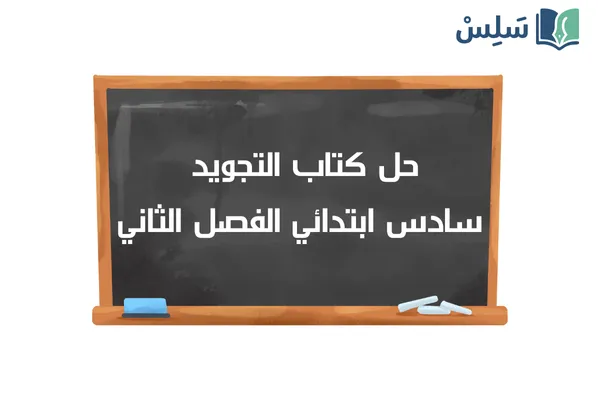 سَلِسْ

حل كتاب التجويد
سادس ابتدائي الفصل الثاني